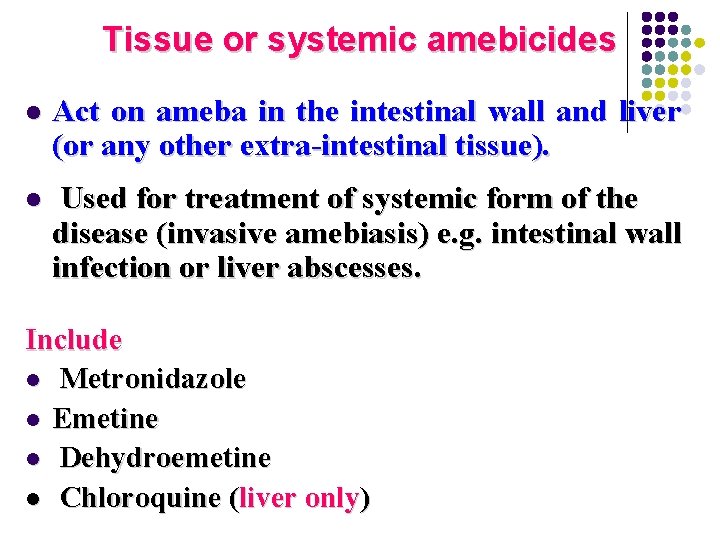 Tissue or systemic amebicides

- Act on ameba in the intestinal wall and liver (or any other extra-intestinal tissue).
- Used for treatment of systemic form of the disease (invasive amebiasis) e.g. intestinal wall infection or liver abscesses.

Include
- Metronidazole
- Emetine
- Dehydroemetine
- Chloroquine (liver only)